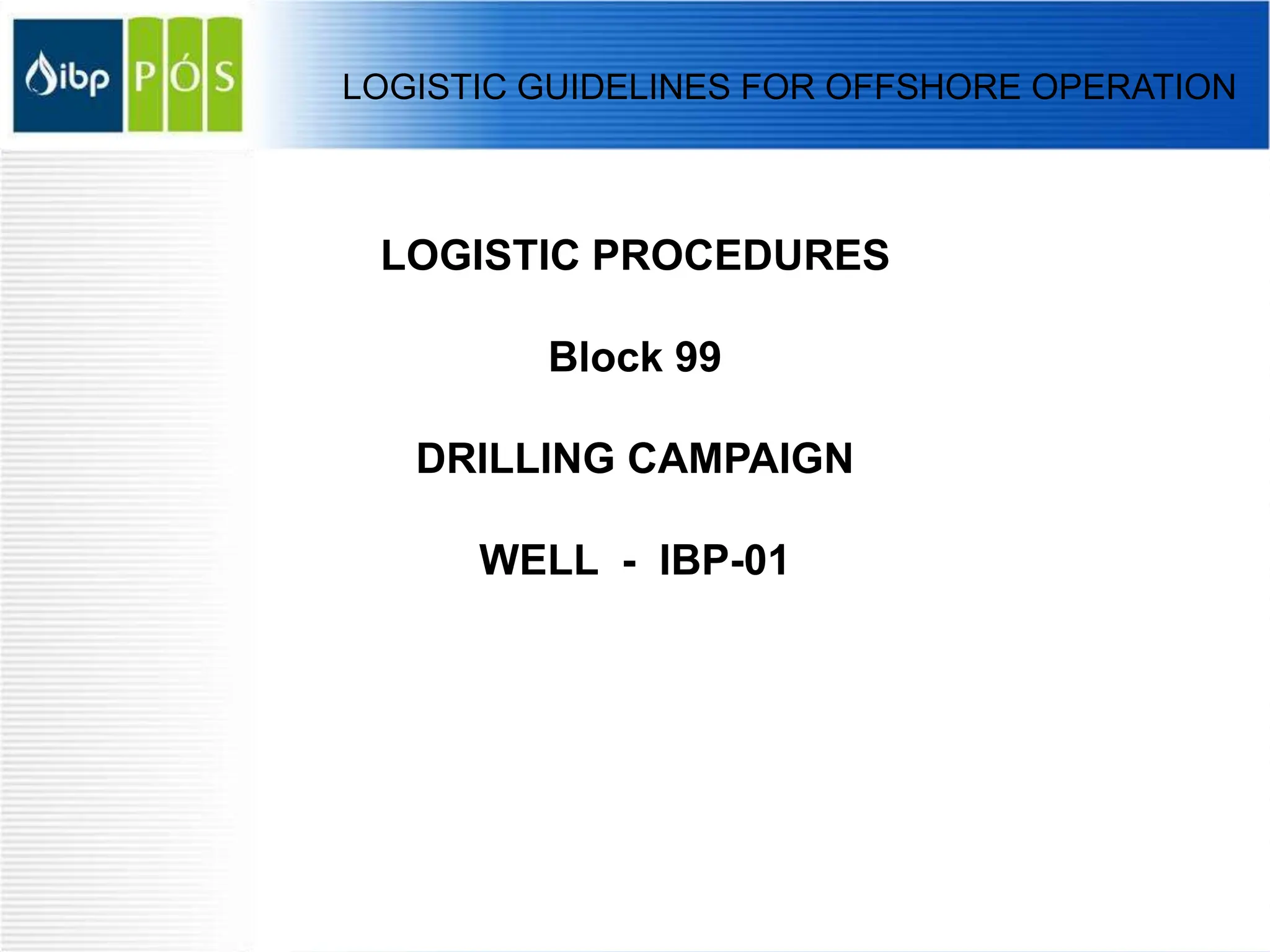 ibp PÓS

LOGISTIC GUIDELINES FOR OFFSHORE OPERATION

LOGISTIC PROCEDURES

Block 99

DRILLING CAMPAIGN

WELL - IBP-01